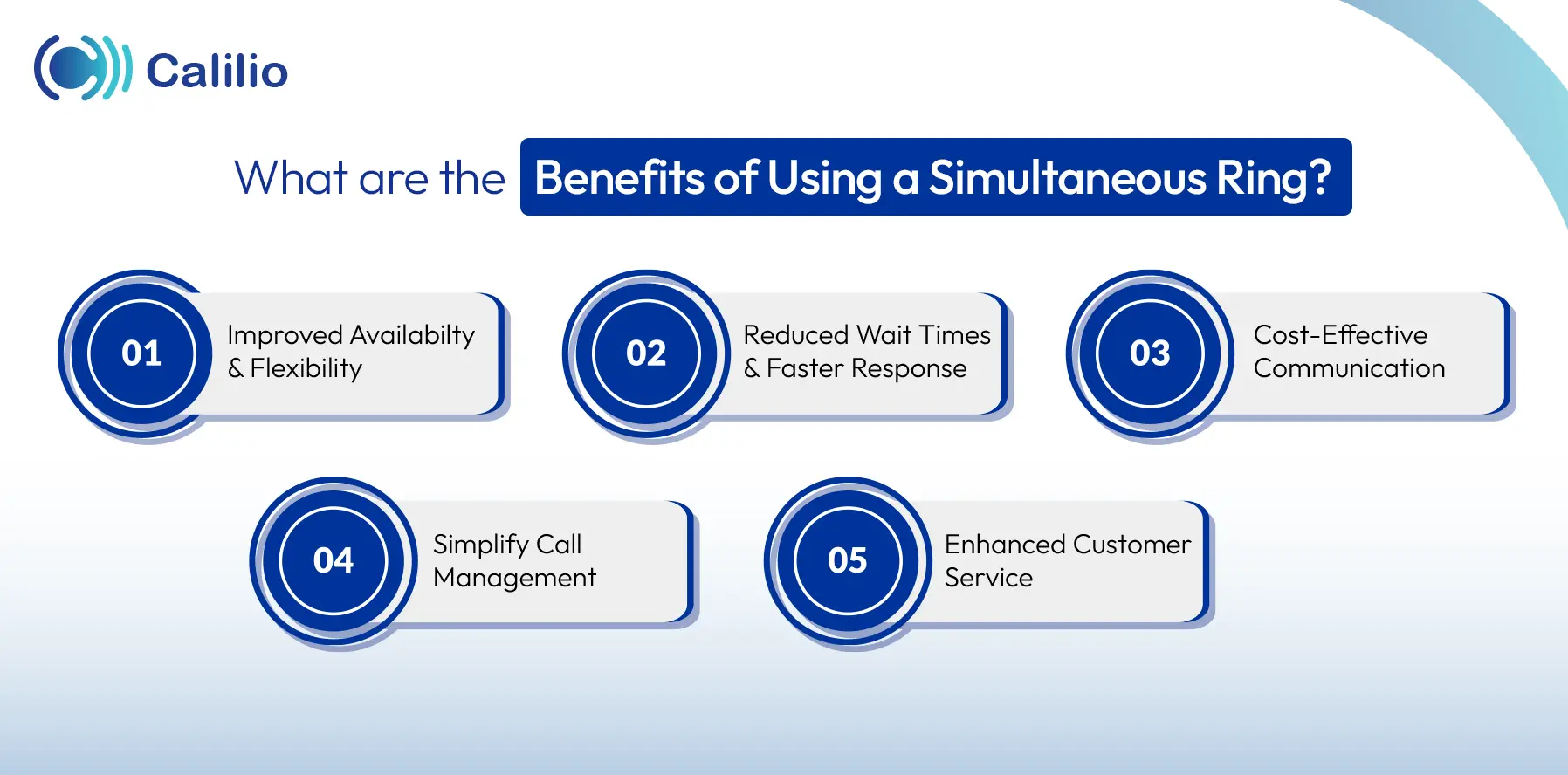 Calilio

What are the Benefits of Using a Simultaneous Ring?

01
Improved Availabilty & Flexibility

02
Reduced Wait Times & Faster Response

03
Cost-Effective Communication

04
Simplify Call Management

05
Enhanced Customer Service